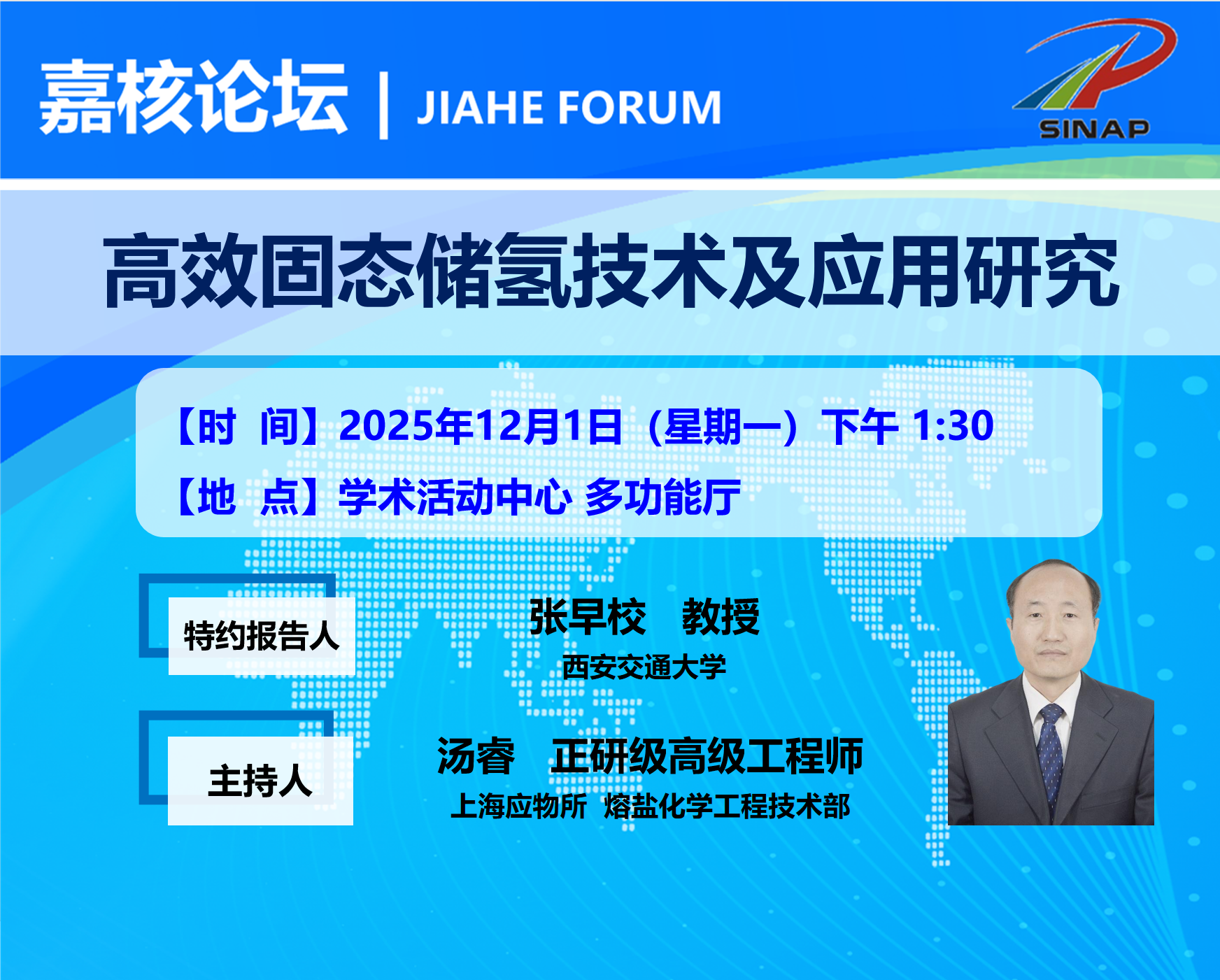 嘉核论坛 | JIAHE FORUM

SINAP

高效固态储氢技术及应用研究

【时 间】2025年12月1日（星期一）下午 1:30

【地 点】学术活动中心 多功能厅

特约报告人

张早校 教授

西安交通大学

主持人

汤睿 正研级高级工程师

上海应物所 熔盐化学工程技术部